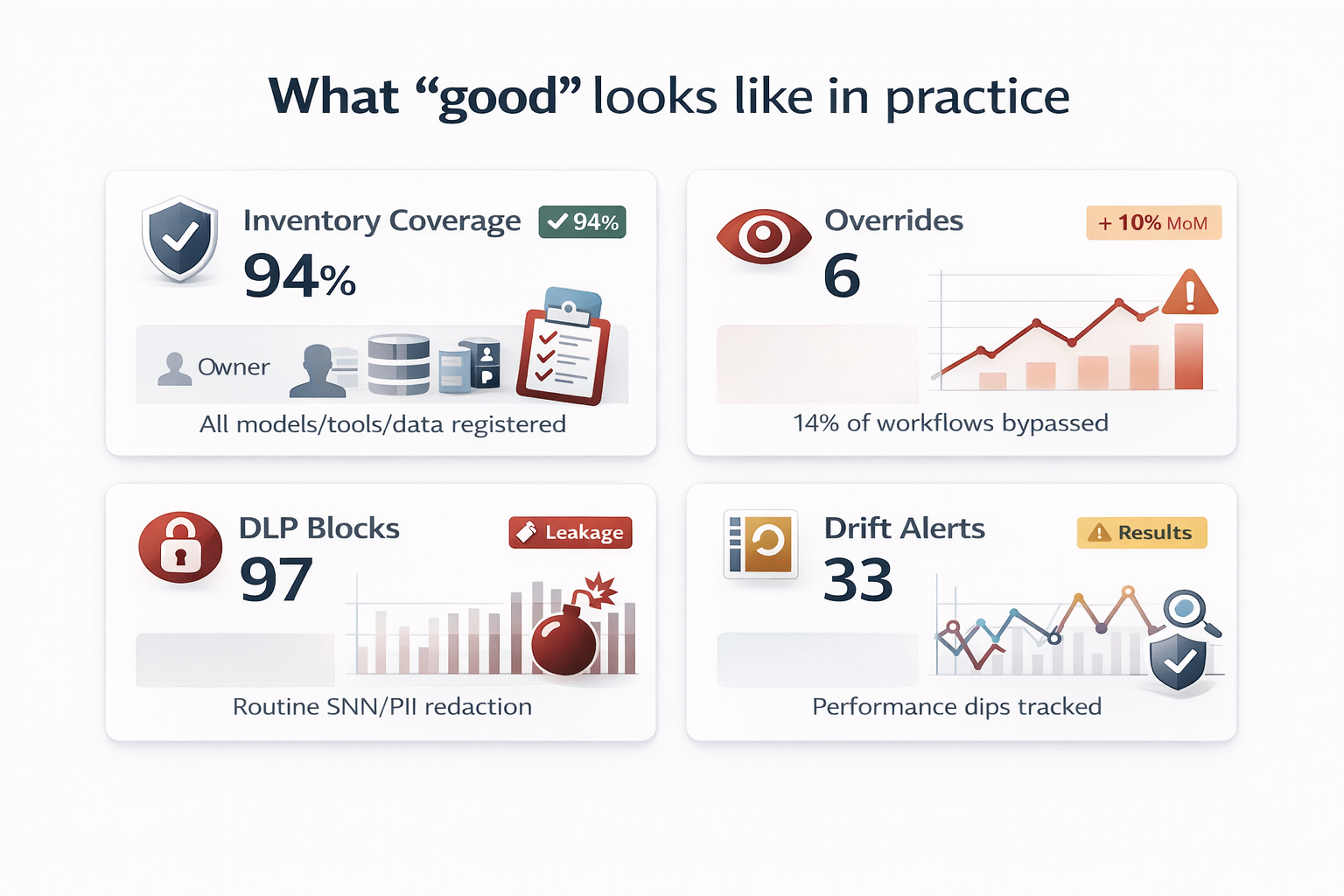 What “good” looks like in practice

Inventory Coverage ✓94%
94%
Owner
All models/tools/data registered

Overrides + 10% MoM
6
14% of workflows bypassed

DLP Blocks Leakage
97
Routine SNN/PII redaction

Drift Alerts Results
33
Performance dips tracked